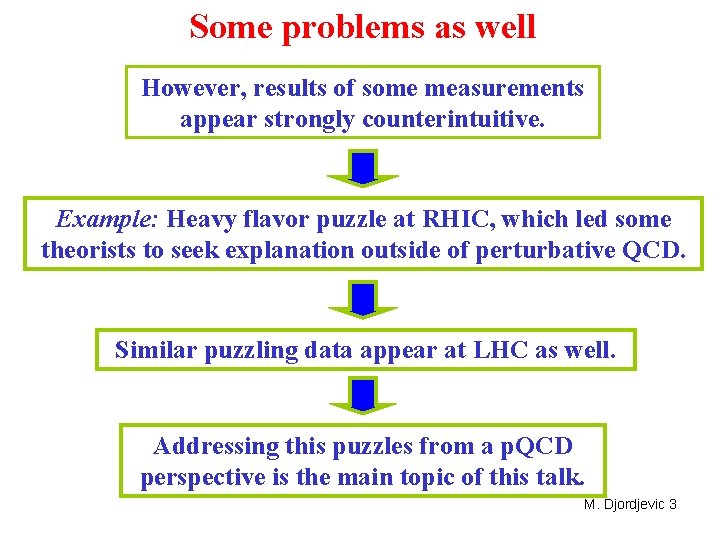 Some problems as well

However, results of some measurements appear strongly counterintuitive.

Example: Heavy flavor puzzle at RHIC, which led some theorists to seek explanation outside of perturbative QCD.

Similar puzzling data appear at LHC as well.

Addressing this puzzles from a pQCD perspective is the main topic of this talk.

M. Djordjevic 3